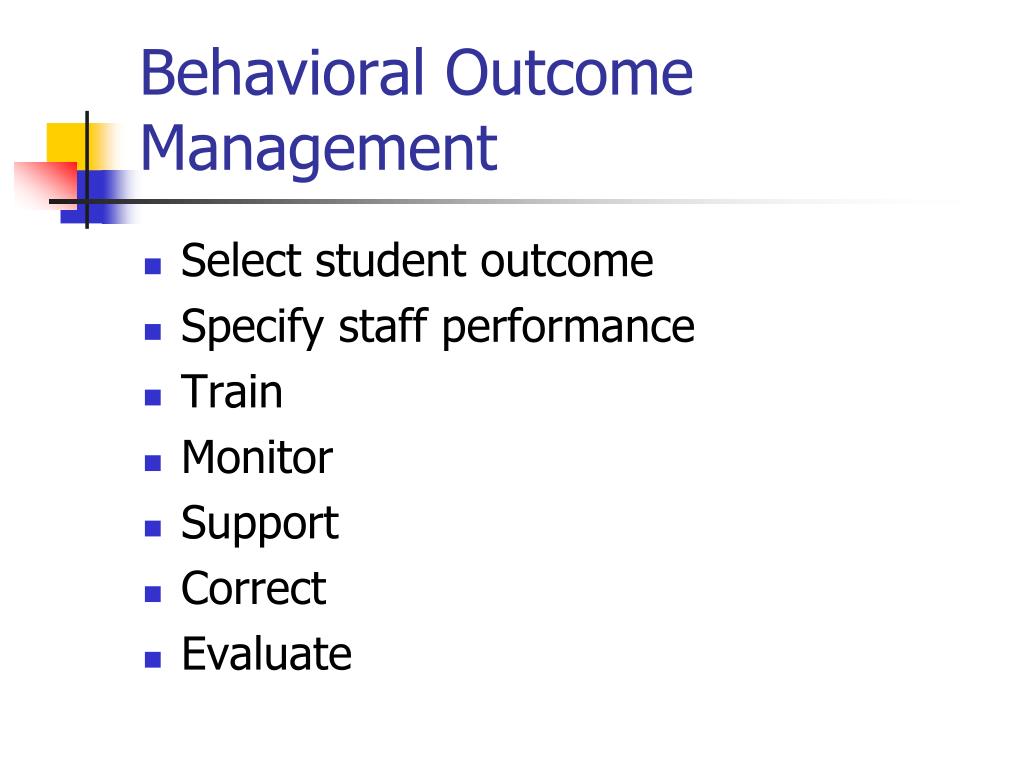 Behavioral Outcome Management

- Select student outcome
- Specify staff performance
- Train
- Monitor
- Support
- Correct
- Evaluate